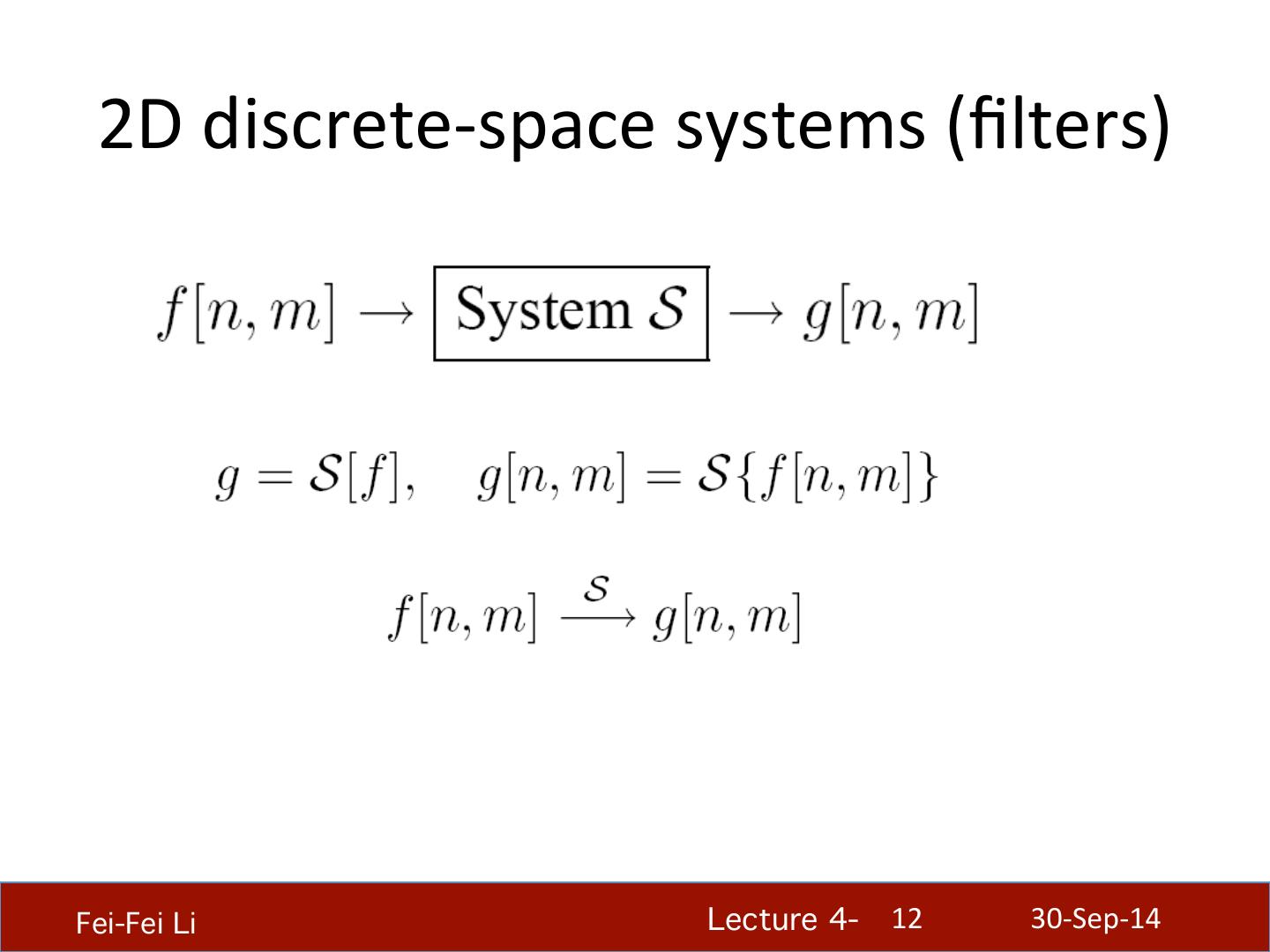 2D discrete-space systems (filters)

$f[n,m] \rightarrow \boxed{\text{System } \mathcal{S}} \rightarrow g[n,m]$

$g = \mathcal{S}[f], \quad g[n,m] = \mathcal{S}\{f[n,m]\}$

$f[n,m] \xrightarrow{\mathcal{S}} g[n,m]$

Fei-Fei Li

Lecture 4- 12

30-Sep-14